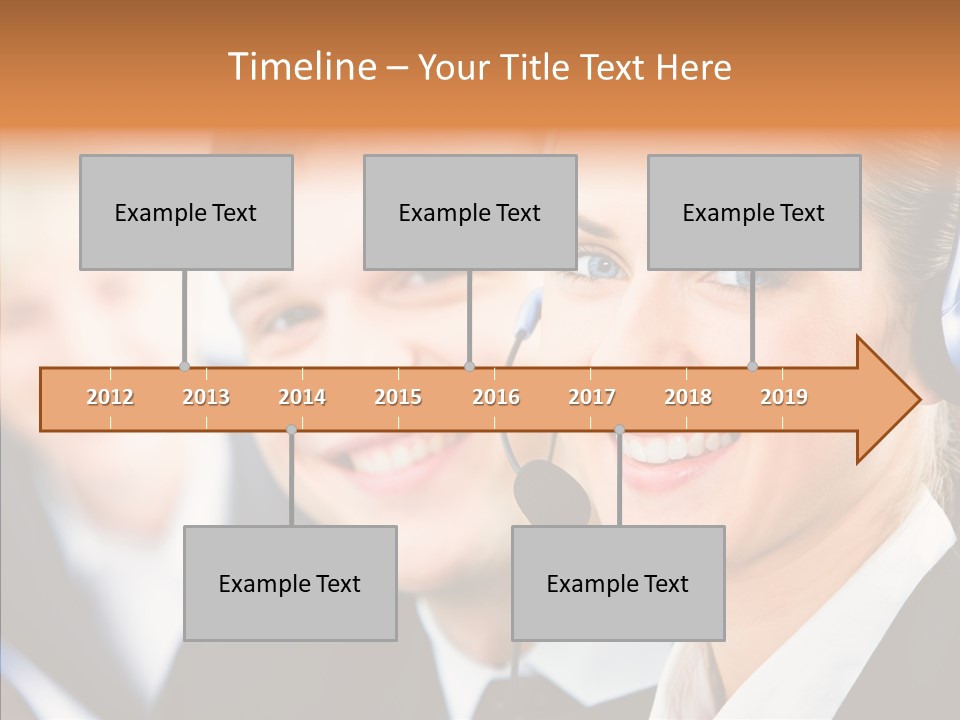 Timeline – Your Title Text Here

Example Text

Example Text

Example Text

2012 2013 2014 2015 2016 2017 2018 2019

Example Text

Example Text